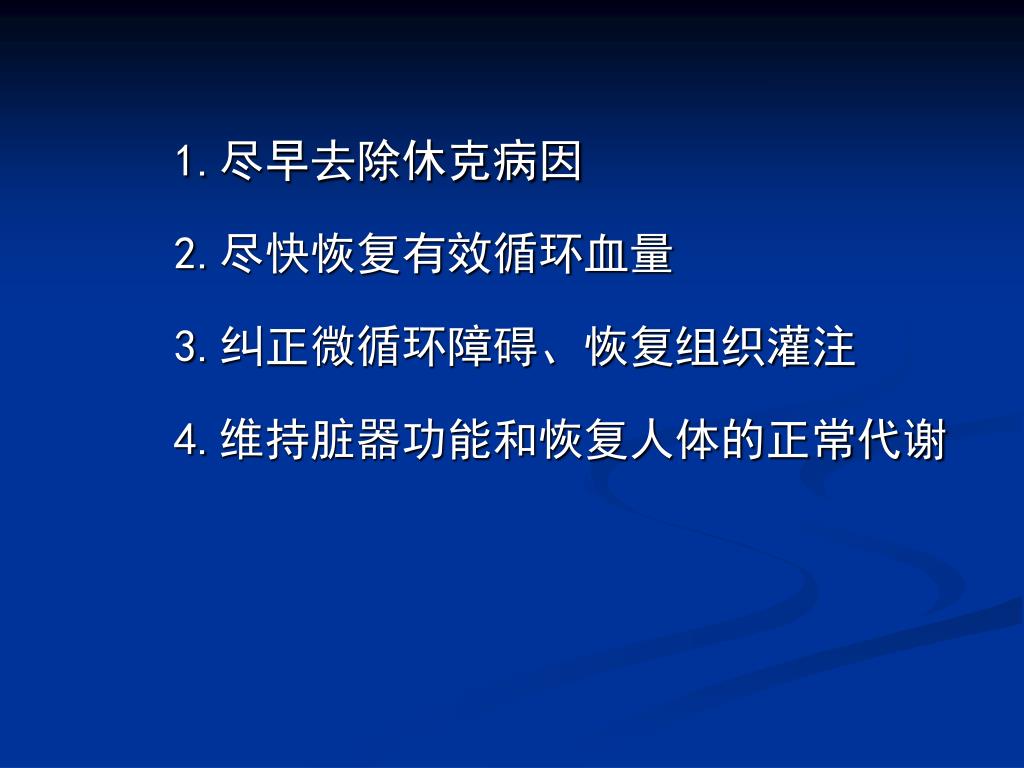 1. 尽早去除休克病因

2. 尽快恢复有效循环血量

3. 纠正微循环障碍、恢复组织灌注

4. 维持脏器功能和恢复人体的正常代谢